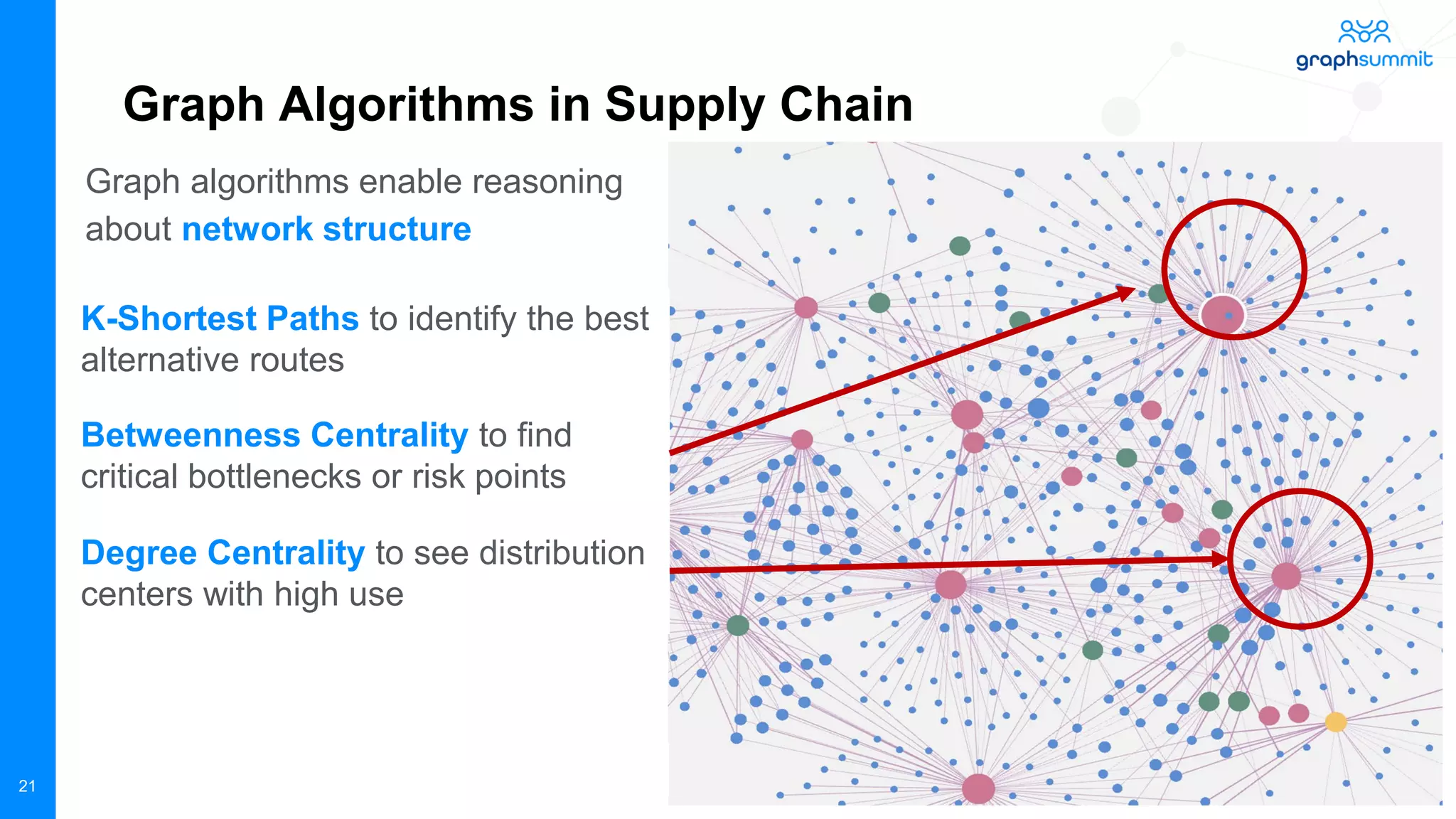 graphsummit

Graph Algorithms in Supply Chain

Graph algorithms enable reasoning about network structure

K-Shortest Paths to identify the best alternative routes

Betweenness Centrality to find critical bottlenecks or risk points

Degree Centrality to see distribution centers with high use

21